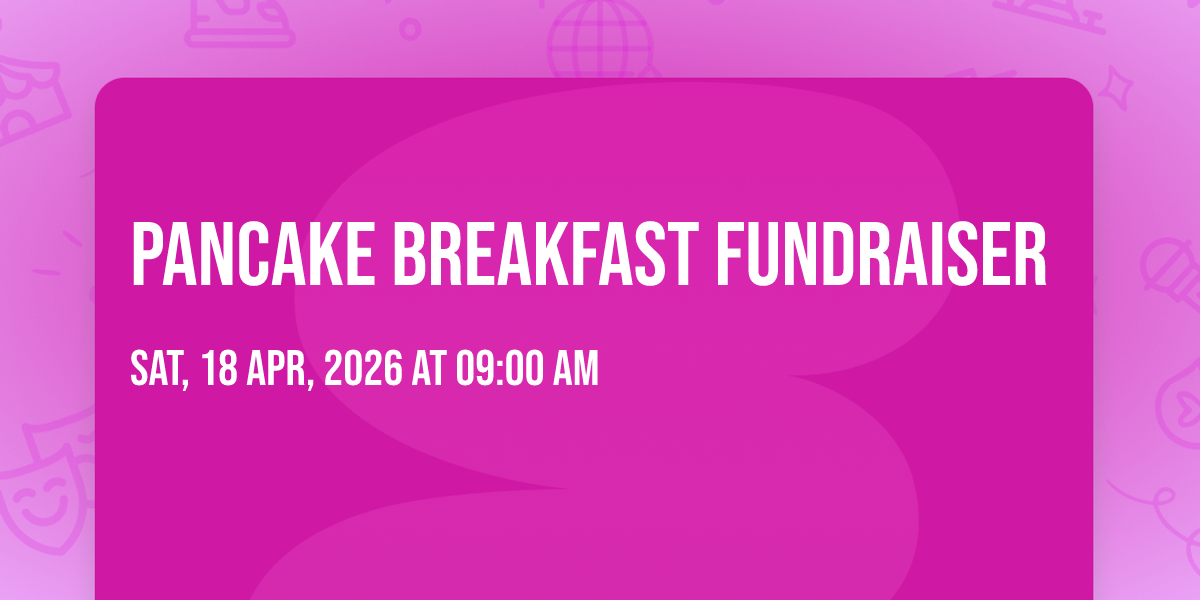 PANCAKE BREAKFAST FUNDRAISER

SAT, 18 APR, 2026 AT 09:00 AM